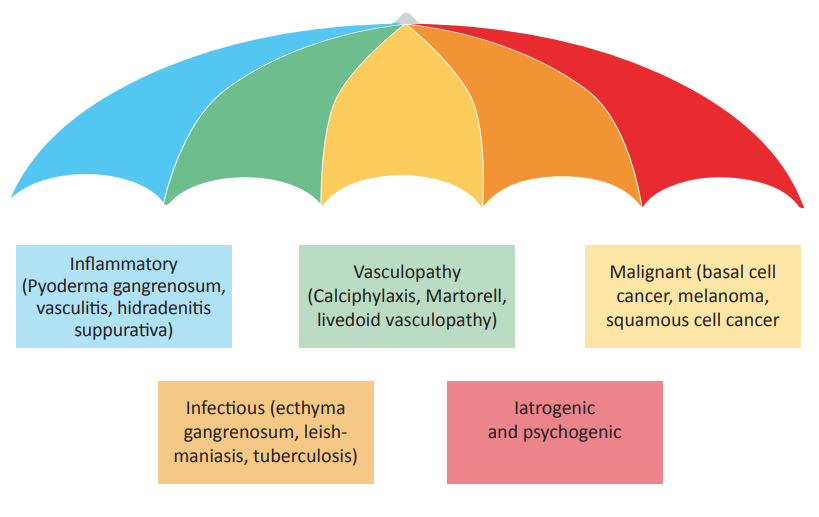 Inflammatory (Pyoderma gangrenosum, vasculitis, hidradenitis suppurativa)

Vasculopathy (Calciphylaxis, Martorell, livedoid vasculopathy)

Malignant (basal cell cancer, melanoma, squamous cell cancer

Infectious (ecthyma gangrenosum, leishmaniasis, tuberculosis)

Iatrogenic and psychogenic